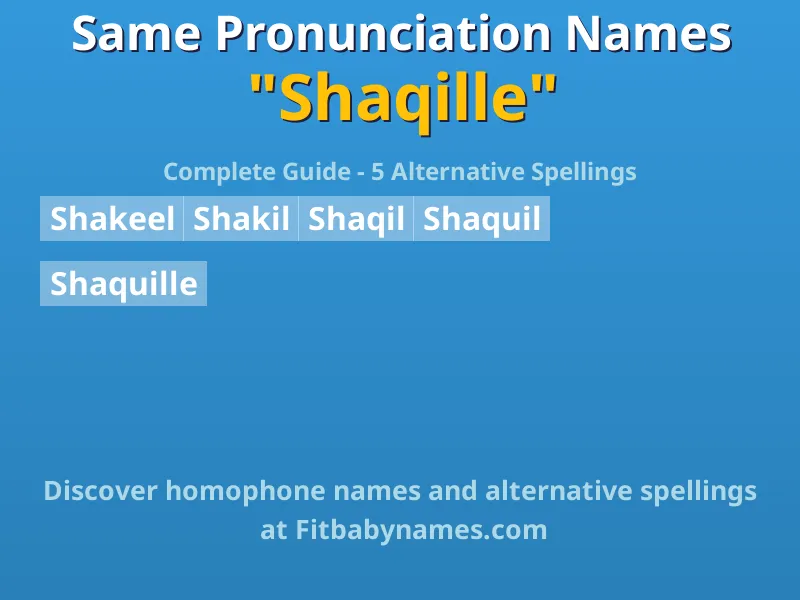 Same Pronunciation Names
"Shaqille"

Complete Guide - 5 Alternative Spellings

Shakeel Shakil Shaqil Shaquil

Shaquille

Discover homophone names and alternative spellings at Fitbabynames.com